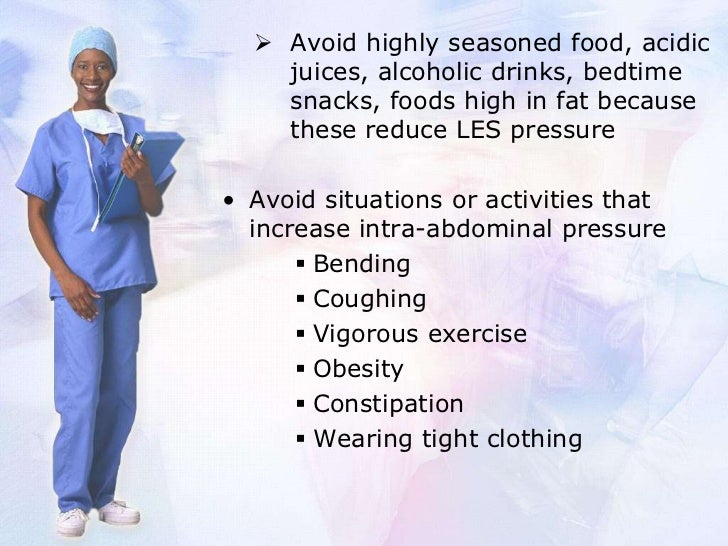 ➢ Avoid highly seasoned food, acidic juices, alcoholic drinks, bedtime snacks, foods high in fat because these reduce LES pressure

• Avoid situations or activities that increase intra-abdominal pressure
▪ Bending
▪ Coughing
▪ Vigorous exercise
▪ Obesity
▪ Constipation
▪ Wearing tight clothing